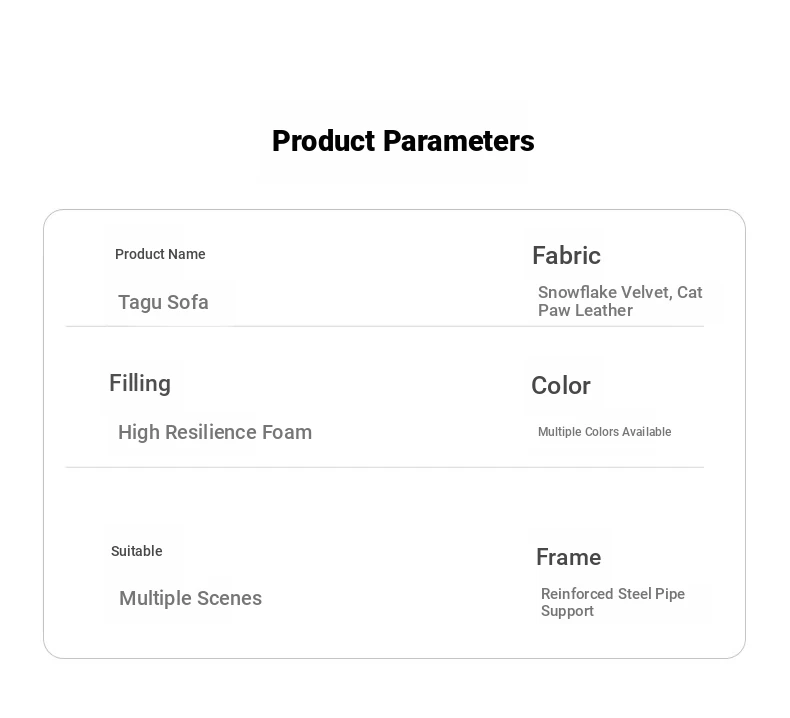 Product Parameters

Product Name

Tagu Sofa

Fabric

Snowflake Velvet, Cat Paw Leather

Filling

High Resilience Foam

Color

Multiple Colors Available

Suitable

Multiple Scenes

Frame

Reinforced Steel Pipe Support